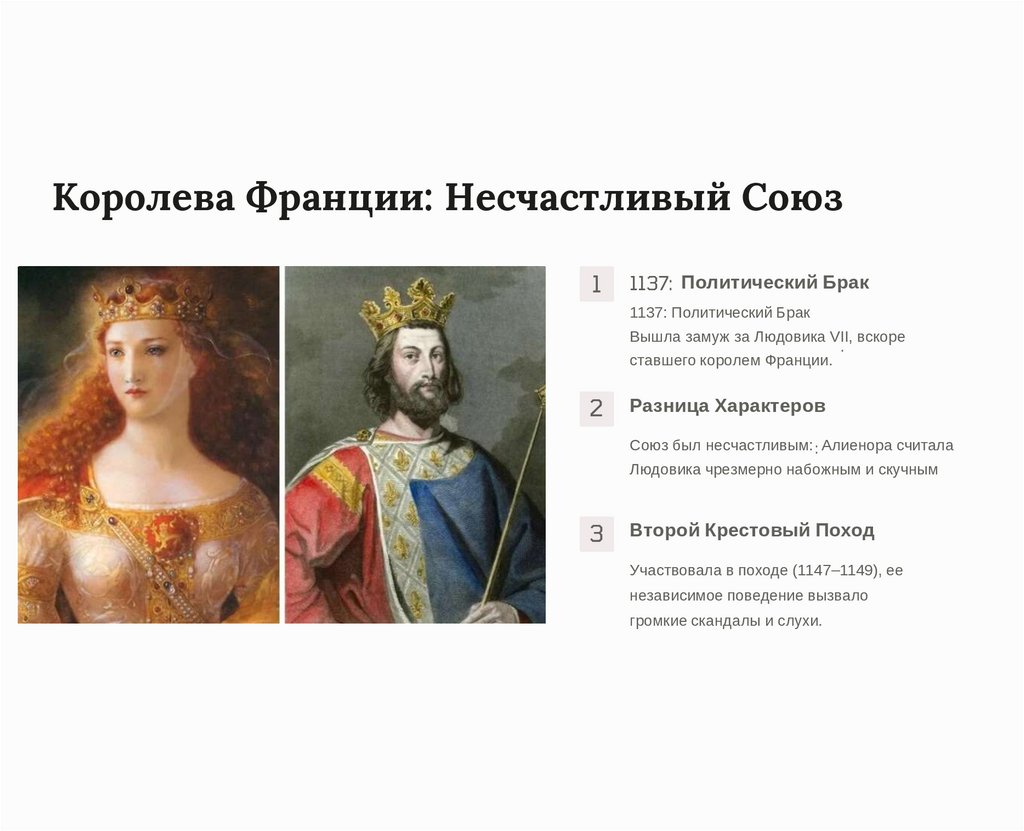 Королева Франции: Несчастливый Союз

1

1137: Политический Брак

1137: Политический Брак
Вышла замуж за Людовика VII, вскоре ставшего королем Франции.

2

Разница Характеров

Союз был несчастливым: Алиенора считала Людовика чрезмерно набожным и скучным

3

Второй Крестовый Поход

Участвовала в походе (1147–1149), ее независимое поведение вызвало громкие скандалы и слухи.